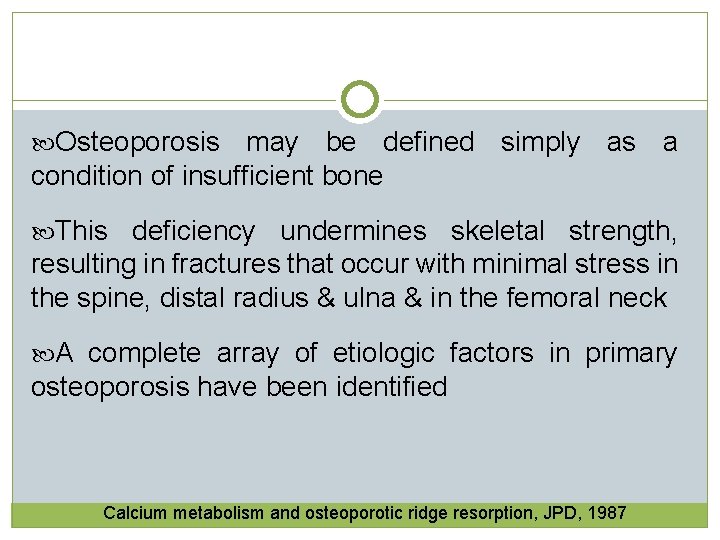 Osteoporosis may be defined simply as a condition of insufficient bone

This deficiency undermines skeletal strength, resulting in fractures that occur with minimal stress in the spine, distal radius & ulna & in the femoral neck

A complete array of etiologic factors in primary osteoporosis have been identified

Calcium metabolism and osteoporotic ridge resorption, JPD, 1987